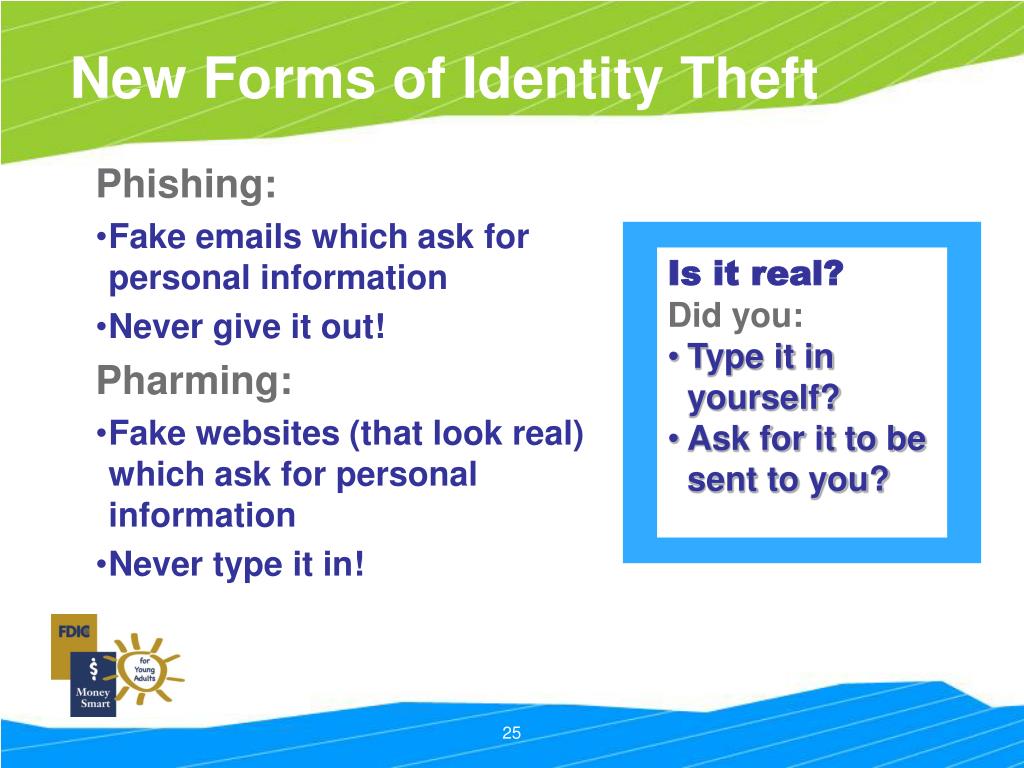 New Forms of Identity Theft

Phishing:

•Fake emails which ask for personal information

•Never give it out!

Pharming:

•Fake websites (that look real) which ask for personal information

•Never type it in!

Is it real?

Did you:

• Type it in yourself?

• Ask for it to be sent to you?

FDIC

$

Money Smart

for Young Adults

25